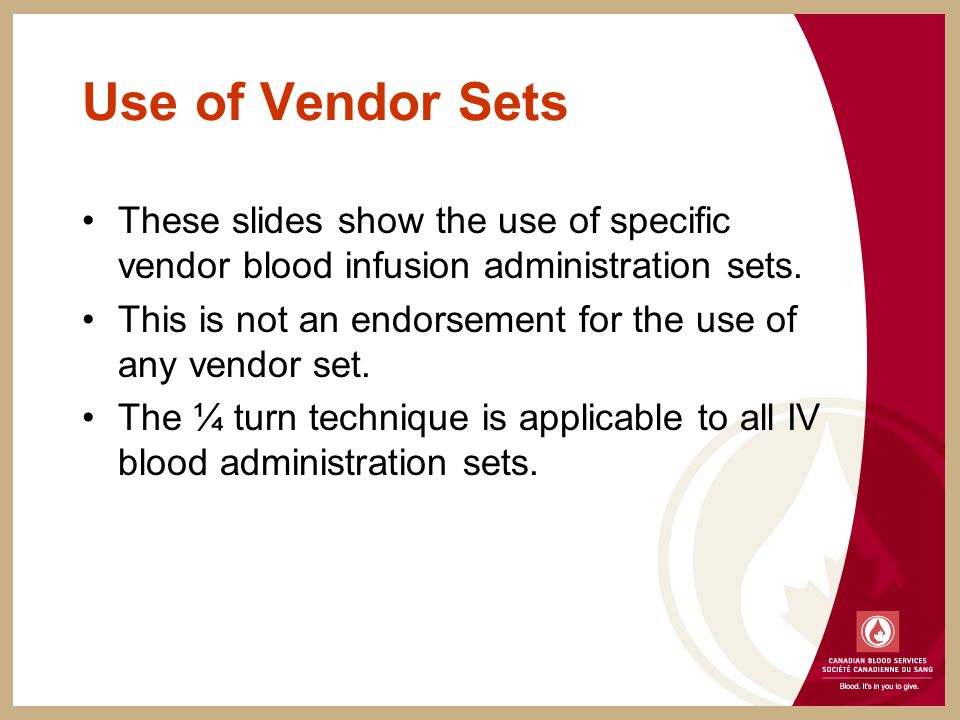 Use of Vendor Sets

• These slides show the use of specific vendor blood infusion administration sets.
• This is not an endorsement for the use of any vendor set.
• The ¼ turn technique is applicable to all IV blood administration sets.

CANADIAN BLOOD SERVICES
SOCIÉTÉ CANADIENNE DU SANG
Blood. It's in you to give.